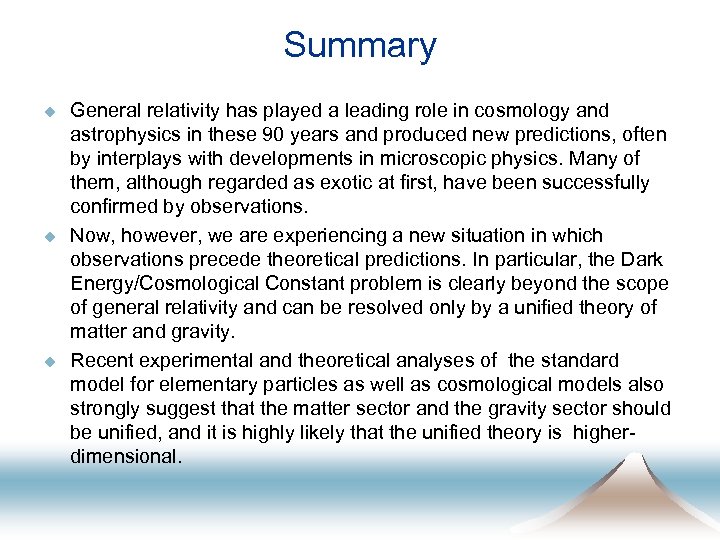 Summary

General relativity has played a leading role in cosmology and astrophysics in these 90 years and produced new predictions, often by interplays with developments in microscopic physics. Many of them, although regarded as exotic at first, have been successfully confirmed by observations.

Now, however, we are experiencing a new situation in which observations precede theoretical predictions. In particular, the Dark Energy/Cosmological Constant problem is clearly beyond the scope of general relativity and can be resolved only by a unified theory of matter and gravity.

Recent experimental and theoretical analyses of the standard model for elementary particles as well as cosmological models also strongly suggest that the matter sector and the gravity sector should be unified, and it is highly likely that the unified theory is higher-dimensional.